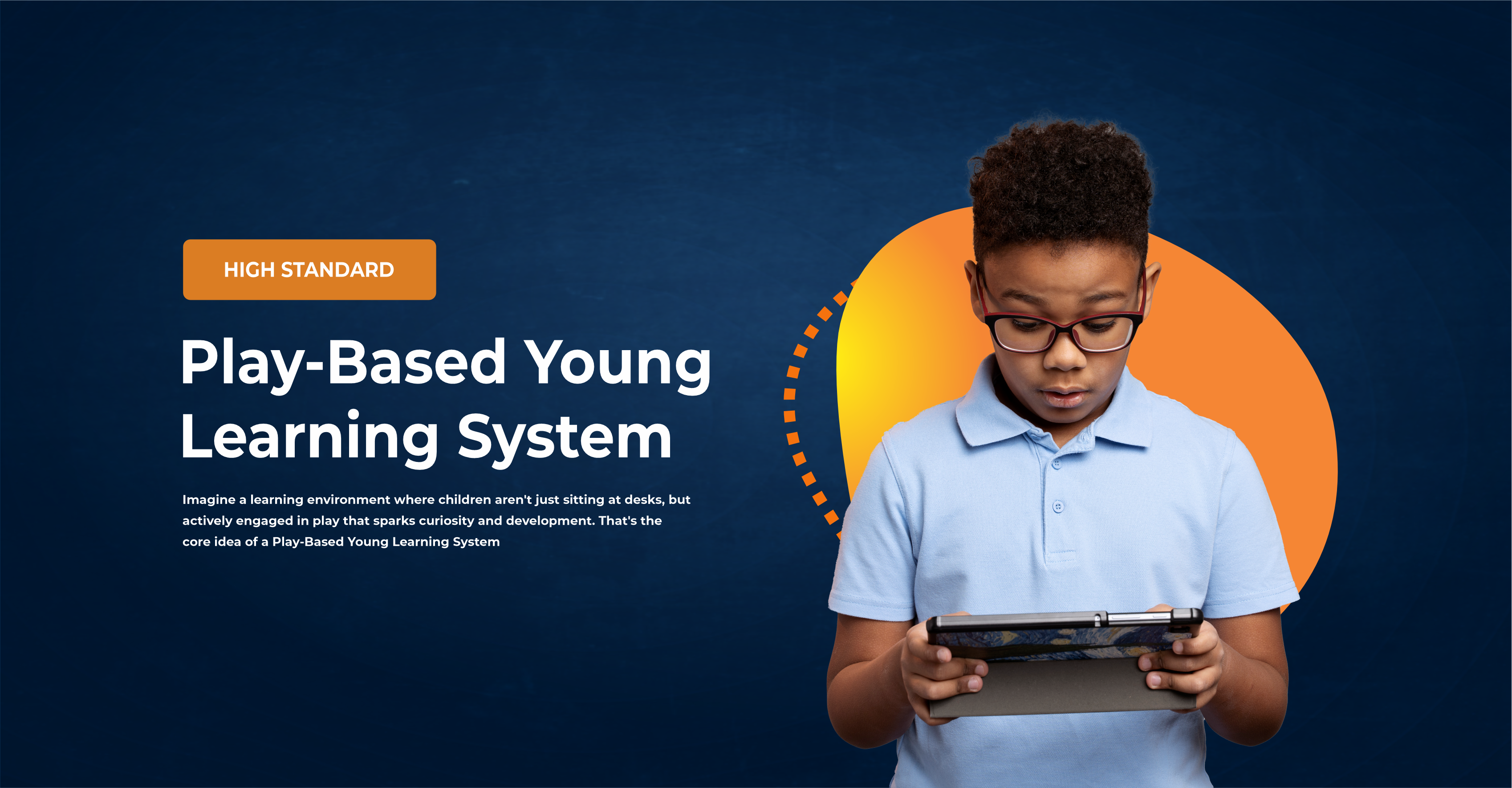 HIGH STANDARD

Play-Based Young Learning System

Imagine a learning environment where children aren't just sitting at desks, but actively engaged in play that sparks curiosity and development. That's the core idea of a Play-Based Young Learning System